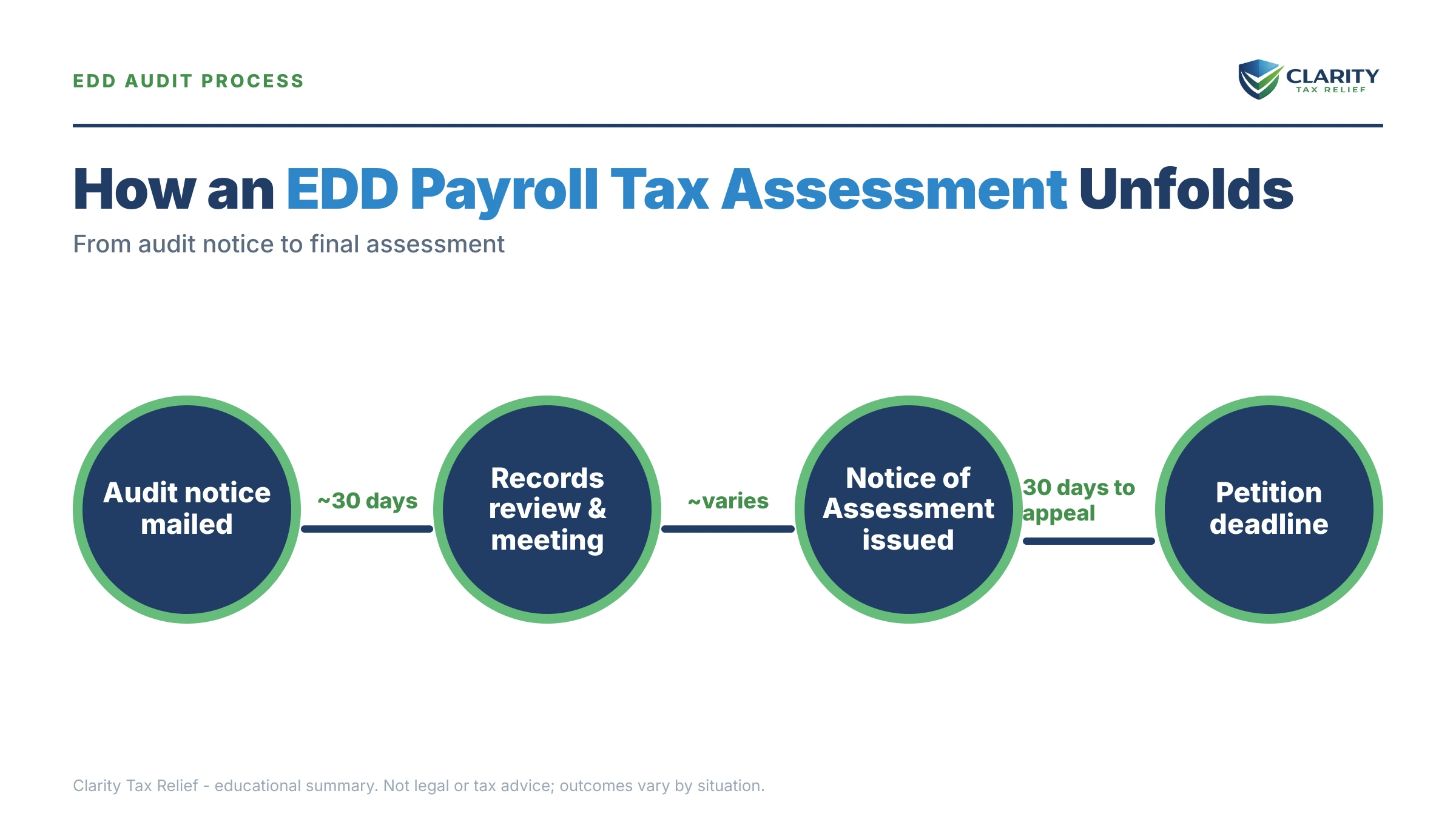 EDD AUDIT PROCESS

CLARITY
TAX RELIEF

How an EDD Payroll Tax Assessment Unfolds

From audit notice to final assessment

Audit notice mailed

~30 days

Records review & meeting

~varies

Notice of Assessment issued

30 days to appeal

Petition deadline

Clarity Tax Relief - educational summary. Not legal or tax advice; outcomes vary by situation.